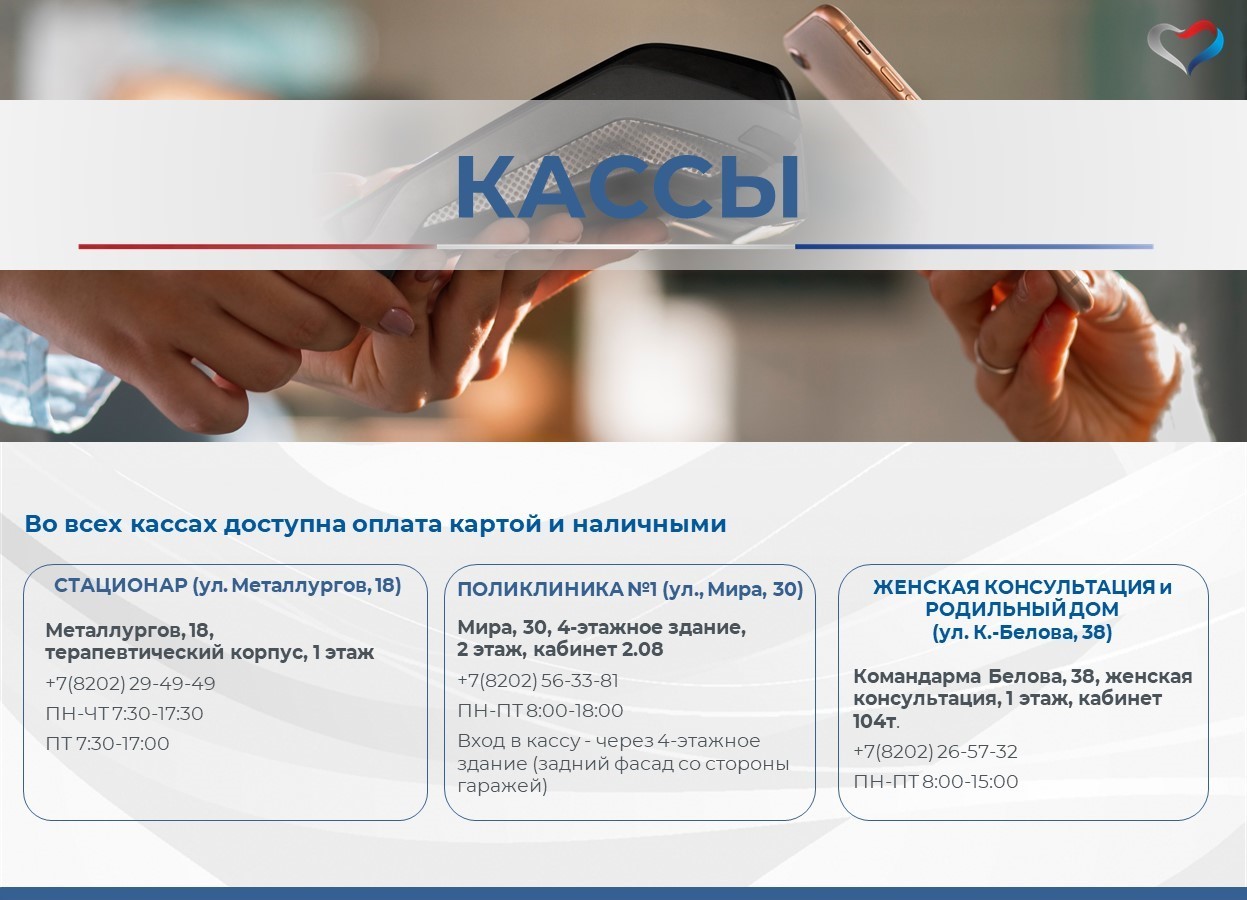 КАССЫ

Во всех кассах доступна оплата картой и наличными

СТАЦИОНАР (ул. Металлургов, 18)

Металлургов, 18, терапевтический корпус, 1 этаж

+7(8202) 29-49-49

ПН-ЧТ 7:30-17:30

ПТ 7:30-17:00

ПОЛИКЛИНИКА №1 (ул., Мира, 30)

Мира, 30, 4-этажное здание, 2 этаж, кабинет 2.08

+7(8202) 56-33-81

ПН-ПТ 8:00-18:00

Вход в кассу - через 4-этажное здание (задний фасад со стороны гаражей)

ЖЕНСКАЯ КОНСУЛЬТАЦИЯ и РОДИЛЬНЫЙ ДОМ (ул. К.-Белова, 38)

Командарма Белова, 38, женская консультация, 1 этаж, кабинет 104т.

+7(8202) 26-57-32

ПН-ПТ 8:00-15:00